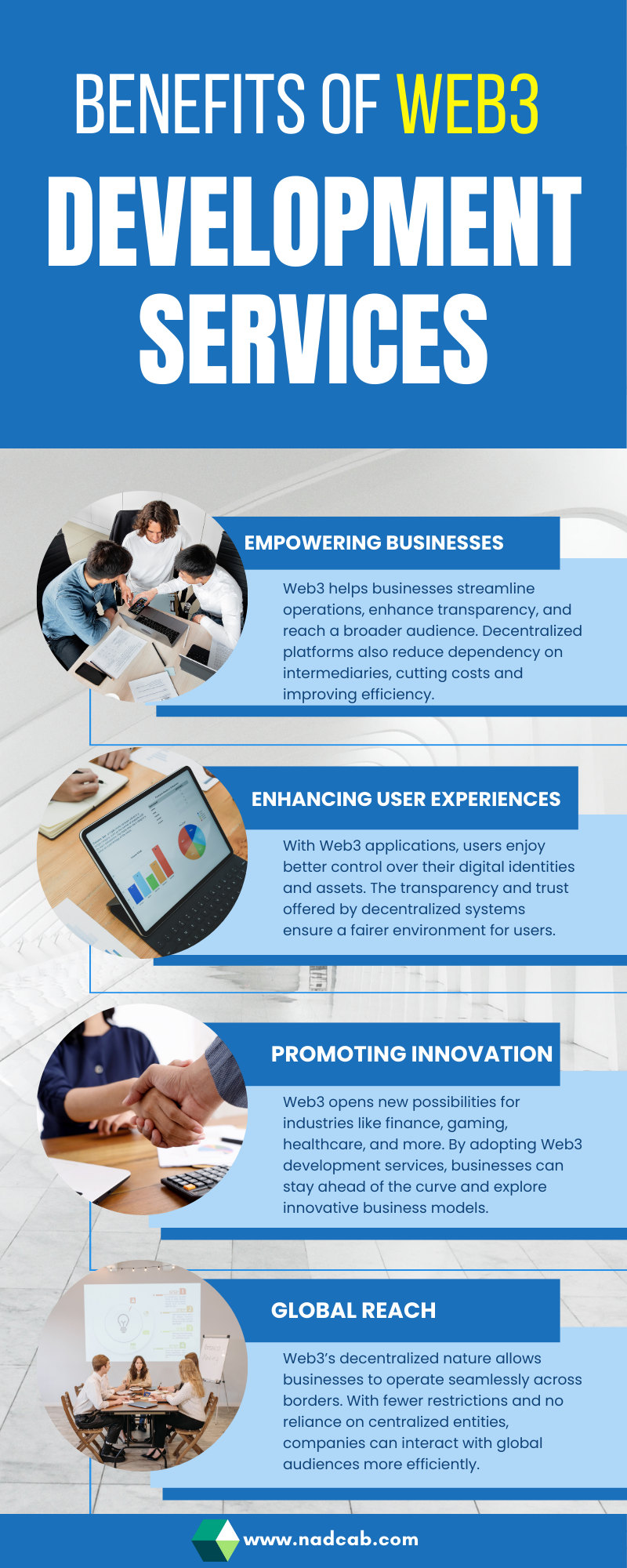 BENEFITS OF WEB3
DEVELOPMENT SERVICES

EMPOWERING BUSINESSES

Web3 helps businesses streamline operations, enhance transparency, and reach a broader audience. Decentralized platforms also reduce dependency on intermediaries, cutting costs and improving efficiency.

ENHANCING USER EXPERIENCES

With Web3 applications, users enjoy better control over their digital identities and assets. The transparency and trust offered by decentralized systems ensure a fairer environment for users.

PROMOTING INNOVATION

Web3 opens new possibilities for industries like finance, gaming, healthcare, and more. By adopting Web3 development services, businesses can stay ahead of the curve and explore innovative business models.

GLOBAL REACH

Web3's decentralized nature allows businesses to operate seamlessly across borders. With fewer restrictions and no reliance on centralized entities, companies can interact with global audiences more efficiently.

www.nadcab.com